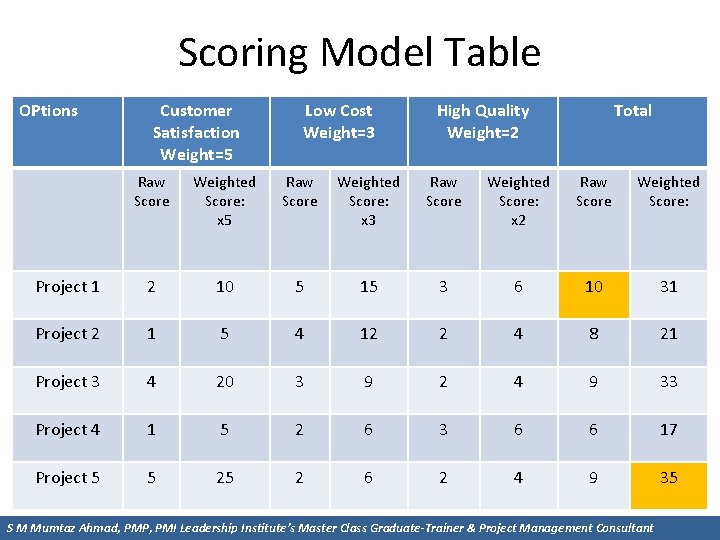 Scoring Model Table

| OPtions | Customer Satisfaction Weight=5 | | Low Cost Weight=3 | | High Quality Weight=2 | | Total | |
|---|---|---|---|---|---|---|---|---|
| | Raw Score | Weighted Score: x5 | Raw Score | Weighted Score: x3 | Raw Score | Weighted Score: x2 | Raw Score | Weighted Score: |
| Project 1 | 2 | 10 | 5 | 15 | 3 | 6 | 10 | 31 |
| Project 2 | 1 | 5 | 4 | 12 | 2 | 4 | 8 | 21 |
| Project 3 | 4 | 20 | 3 | 9 | 2 | 4 | 9 | 33 |
| Project 4 | 1 | 5 | 2 | 6 | 3 | 6 | 6 | 17 |
| Project 5 | 5 | 25 | 2 | 6 | 2 | 4 | 9 | 35 |

S M Mumtaz Ahmad, PMP, PMI Leadership Institute's Master Class Graduate-Trainer & Project Management Consultant